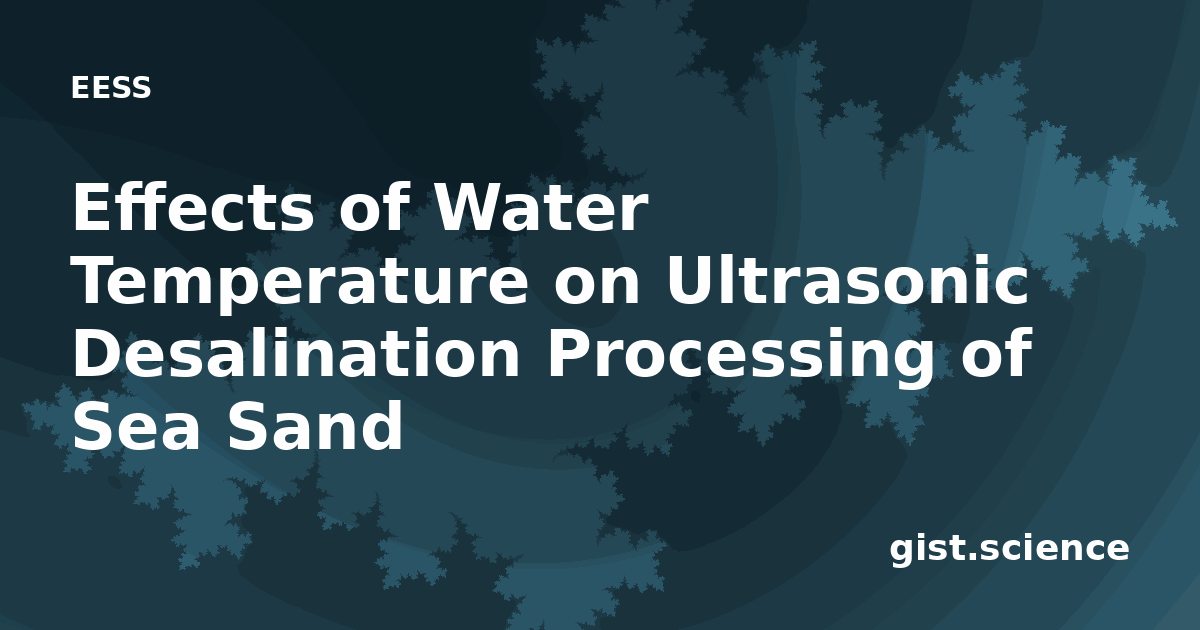 EESS

Effects of Water Temperature on Ultrasonic Desalination Processing of Sea Sand

gist.science